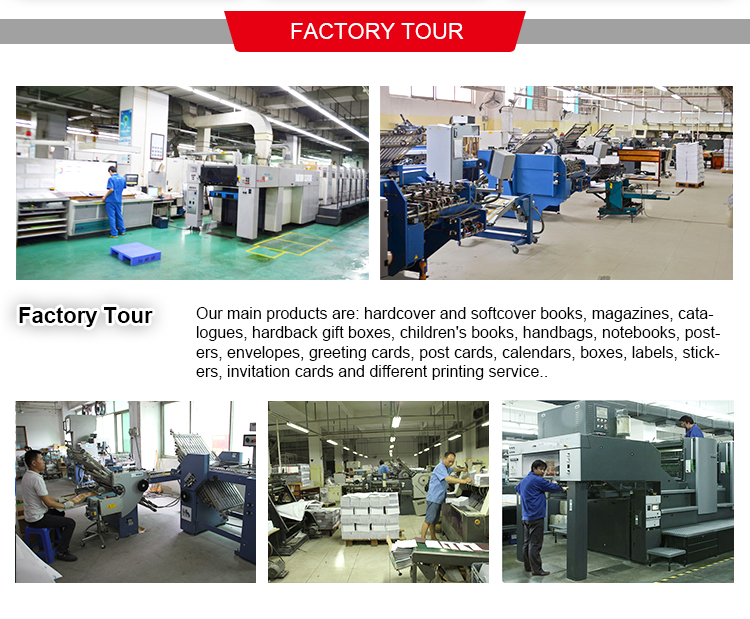 FACTORY TOUR

Factory Tour

Our main products are: hardcover and softcover books, magazines, catalogues, hardback gift boxes, children's books, handbags, notebooks, posters, envelopes, greeting cards, post cards, calendars, boxes, labels, stickers, invitation cards and different printing service..